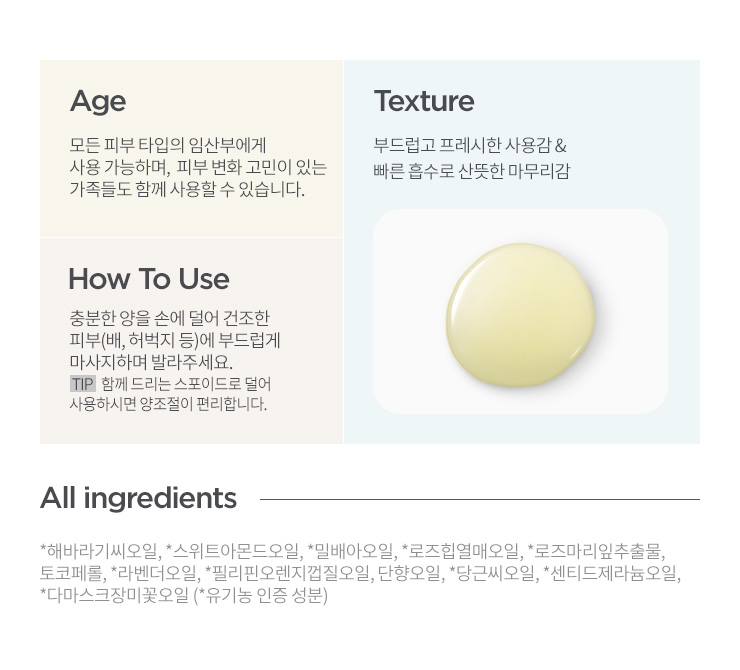 Age

모든 피부 타입의 임산부에게 사용 가능하며, 피부 변화 고민이 있는 가족들도 함께 사용할 수 있습니다.

How To Use

충분한 양을 손에 덜어 건조한 피부(배, 허벅지 등)에 부드럽게 마사지하며 발라주세요.
TIP 함께 드리는 스포이드로 덜어 사용하시면 양조절이 편리합니다.

Texture

부드럽고 프레시한 사용감 & 빠른 흡수로 산뜻한 마무리감

All ingredients

*해바라기씨오일, *스위트아몬드오일, *밀배아오일, *로즈힙열매오일, *로즈마리잎추출물, 토코페롤, *라벤더오일, *필리핀오렌지껍질오일, 단향오일, *당근씨오일, *센티드제라늄오일, *다마스크장미꽃오일 (*유기농 인증 성분)